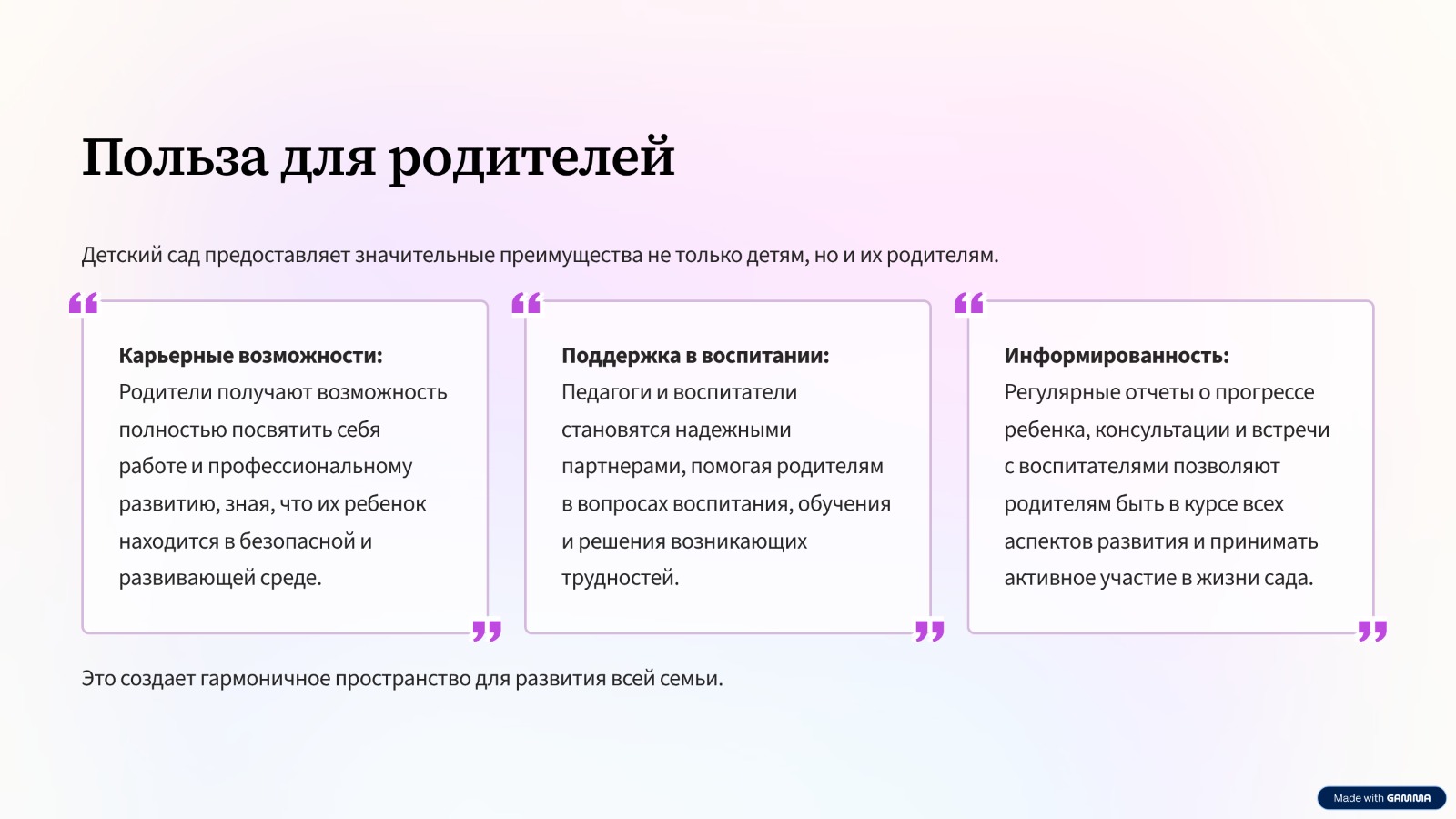 Польза для родителей

Детский сад предоставляет значительные преимущества не только детям, но и их родителям.

Карьерные возможности: Родители получают возможность полностью посвятить себя работе и профессиональному развитию, зная, что их ребенок находится в безопасной и развивающей среде.

Поддержка в воспитании: Педагоги и воспитатели становятся надежными партнерами, помогая родителям в вопросах воспитания, обучения и решения возникающих трудностей.

Информированность: Регулярные отчеты о прогрессе ребенка, консультации и встречи с воспитателями позволяют родителям быть в курсе всех аспектов развития и принимать активное участие в жизни сада.

Это создает гармоничное пространство для развития всей семьи.

Made with GAMMA